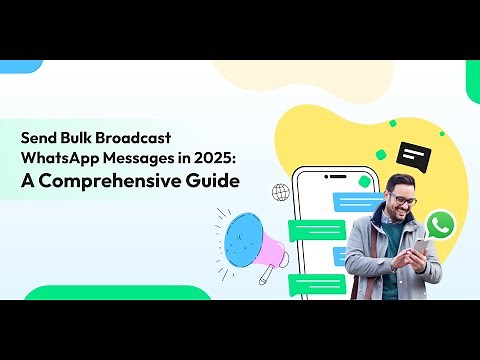 Send Bulk Broadcast WhatsApp Messages in 2025: A Comprehensive Guide